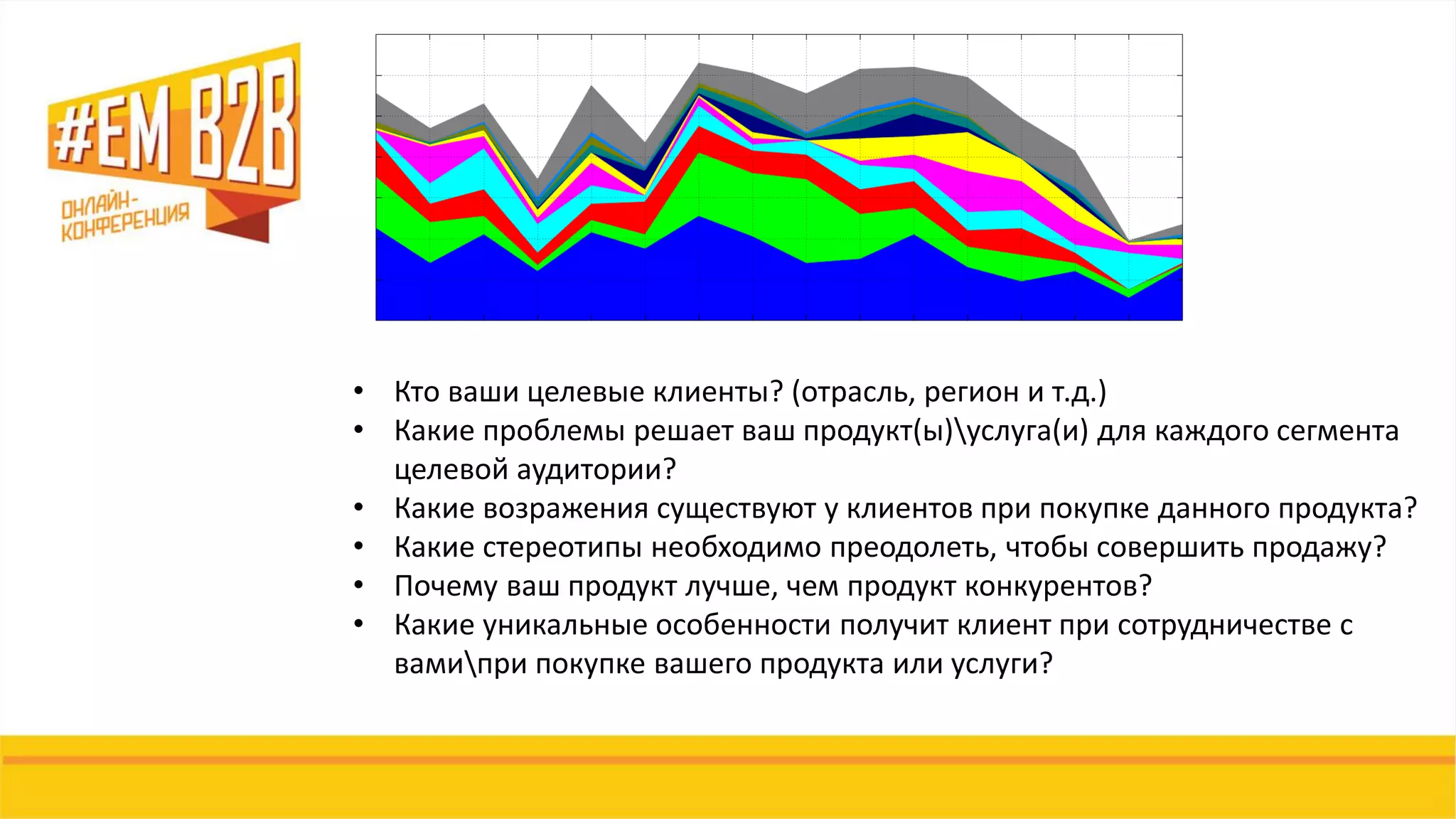 #EM B2B
ОНЛАЙН-КОНФЕРЕНЦИЯ

• Кто ваши целевые клиенты? (отрасль, регион и т.д.)
• Какие проблемы решает ваш продукт(ы)\услуга(и) для каждого сегмента целевой аудитории?
• Какие возражения существуют у клиентов при покупке данного продукта?
• Какие стереотипы необходимо преодолеть, чтобы совершить продажу?
• Почему ваш продукт лучше, чем продукт конкурентов?
• Какие уникальные особенности получит клиент при сотрудничестве с вами\при покупке вашего продукта или услуги?